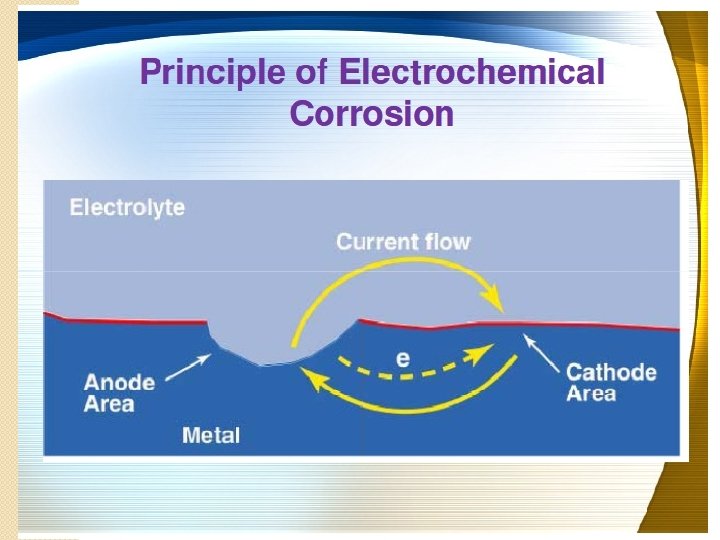 Principle of Electrochemical Corrosion

Electrolyte

Current flow

e

Anode Area

Cathode Area

Metal